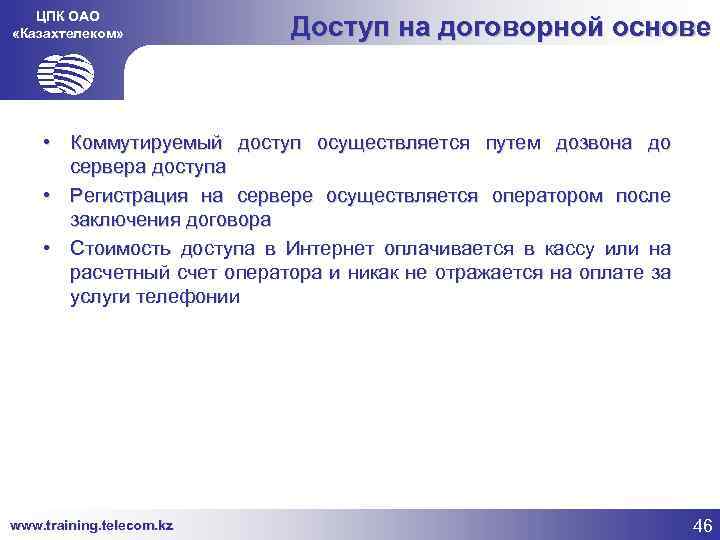 ЦПК ОАО «Казахтелеком»

Доступ на договорной основе

• Коммутируемый доступ осуществляется путем дозвона до сервера доступа
• Регистрация на сервере осуществляется оператором после заключения договора
• Стоимость доступа в Интернет оплачивается в кассу или на расчетный счет оператора и никак не отражается на оплате за услуги телефонии

www.training.telecom.kz

46